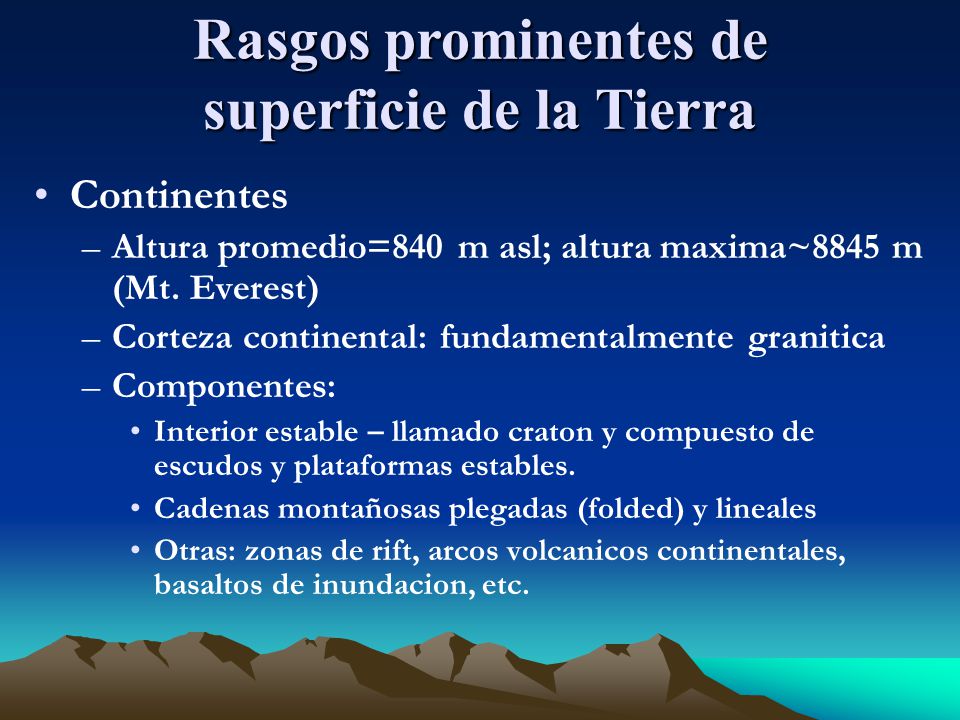 Rasgos prominentes de superficie de la Tierra

• Continentes

– Altura promedio=840 m asl; altura maxima~8845 m (Mt. Everest)

– Corteza continental: fundamentalmente granitica

– Componentes:

• Interior estable – llamado craton y compuesto de escudos y plataformas estables.

• Cadenas montañosas plegadas (folded) y lineales

• Otras: zonas de rift, arcos volcanicos continentales, basaltos de inundacion, etc.